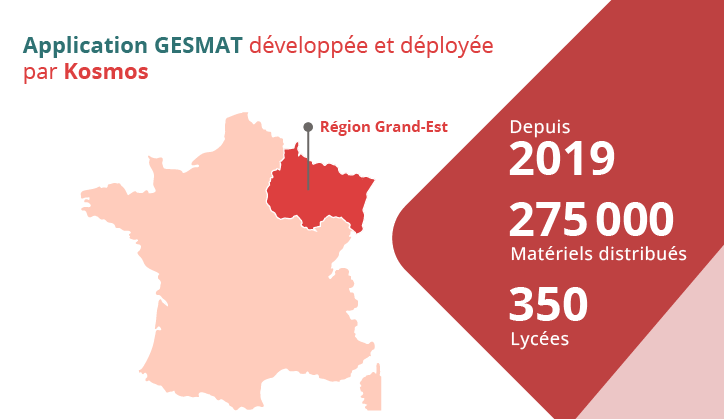 Application GESMAT développée et déployée par Kosmos

Région Grand-Est

Depuis
2019

275 000
Matériels distribués

350
Lycées